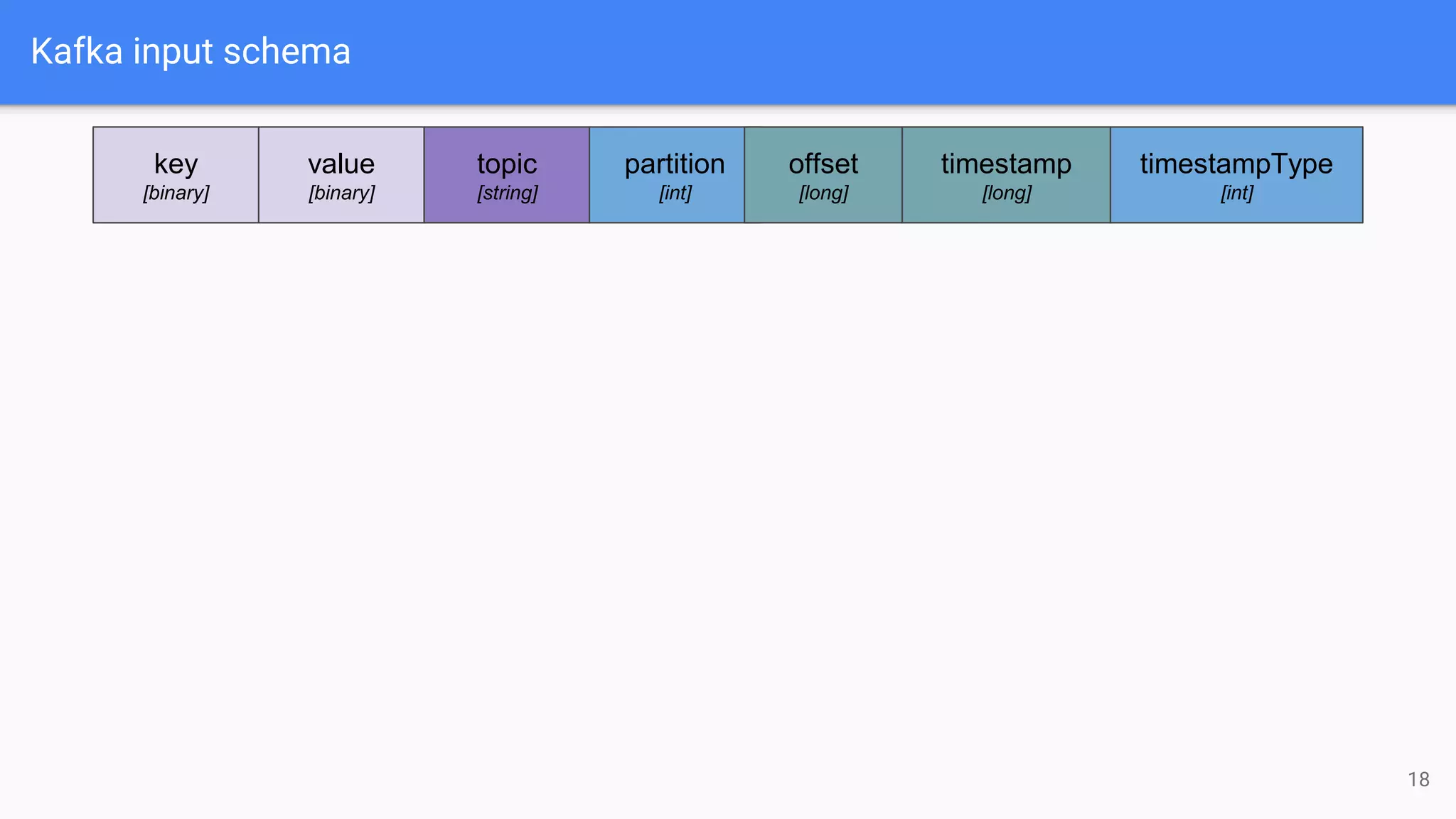 Kafka input schema

| key [binary] | value [binary] | topic [string] | partition [int] | offset [long] | timestamp [long] | timestampType [int] |
|---|---|---|---|---|---|---|

18